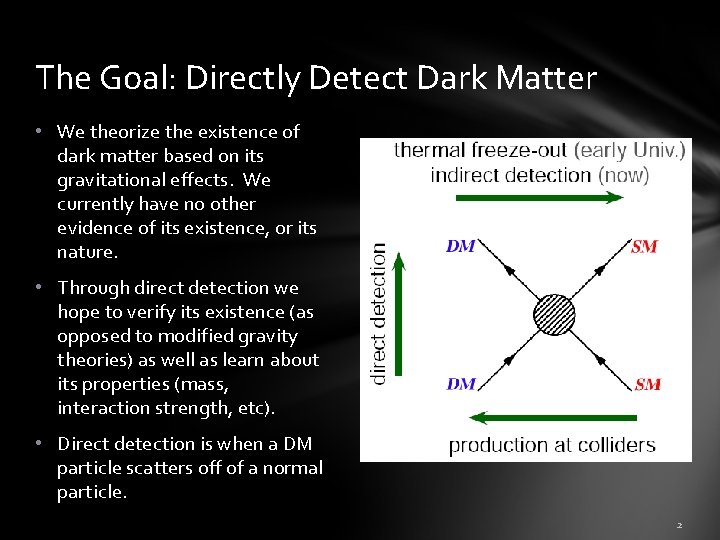 The Goal: Directly Detect Dark Matter

• We theorize the existence of dark matter based on its gravitational effects. We currently have no other evidence of its existence, or its nature.

• Through direct detection we hope to verify its existence (as opposed to modified gravity theories) as well as learn about its properties (mass, interaction strength, etc).

• Direct detection is when a DM particle scatters off of a normal particle.

thermal freeze-out (early Univ.)
indirect detection (now)

direct detection

DM
SM
DM
SM

production at colliders

2